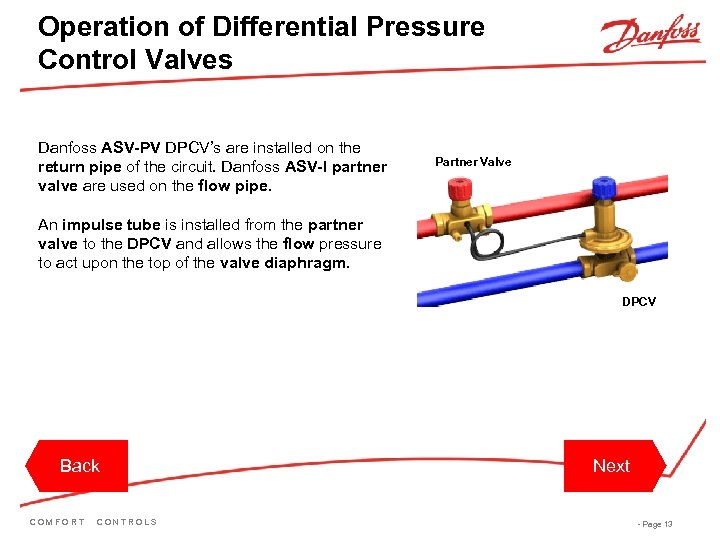 Operation of Differential Pressure Control Valves

Danfoss

Danfoss ASV-PV DPCV's are installed on the return pipe of the circuit. Danfoss ASV-I partner valve are used on the flow pipe.

An impulse tube is installed from the partner valve to the DPCV and allows the flow pressure to act upon the top of the valve diaphragm.

Partner Valve

DPCV

Back

Next

COMFORT CONTROLS

- Page 13